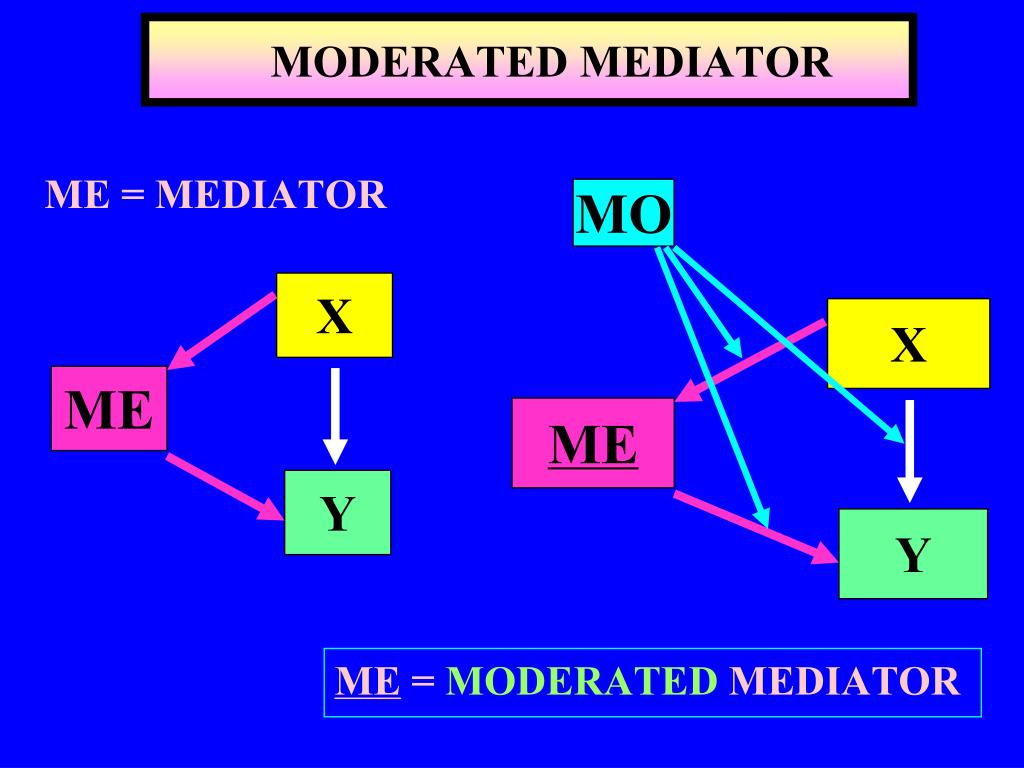 MODERATED MEDIATOR

ME = MEDIATOR

X

ME

Y

MO

X

ME

Y

ME = MODERATED MEDIATOR